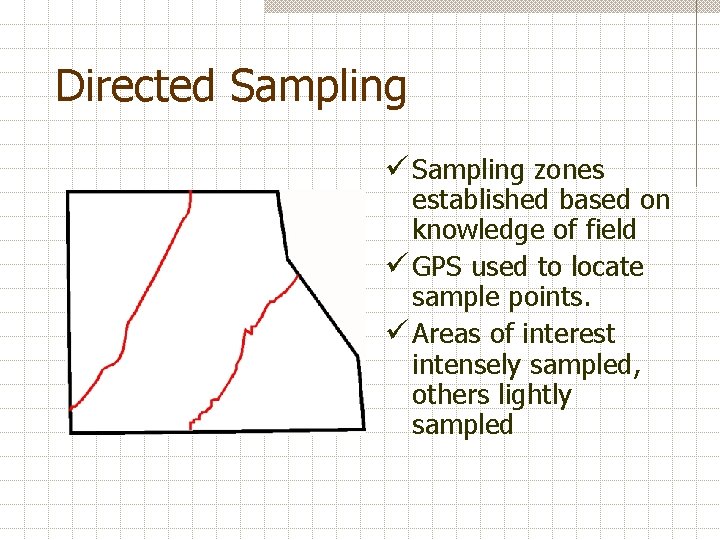 Directed Sampling

✓ Sampling zones established based on knowledge of field

✓ GPS used to locate sample points.

✓ Areas of interest intensely sampled, others lightly sampled